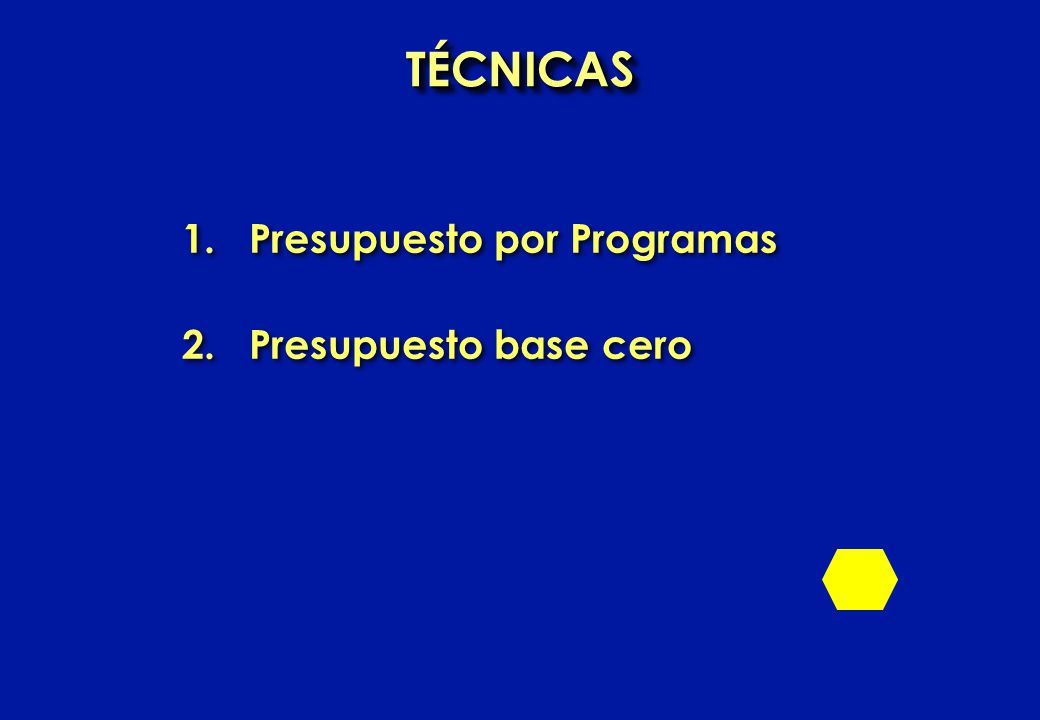 TÉCNICAS

1. Presupuesto por Programas

2. Presupuesto base cero